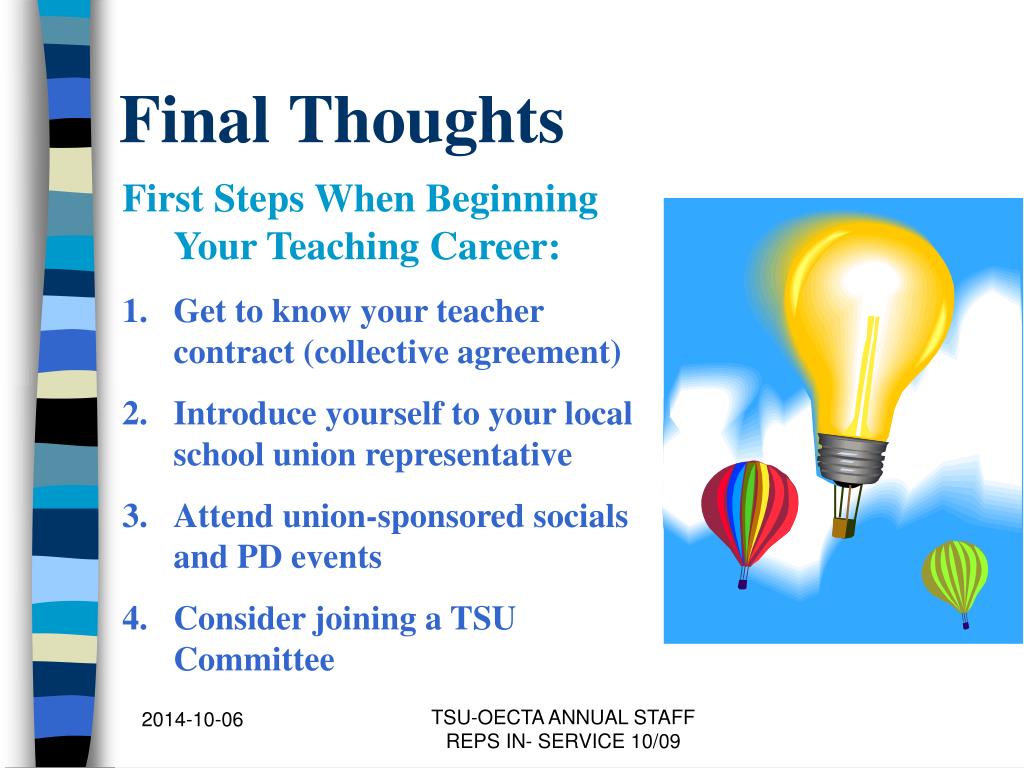 Final Thoughts

First Steps When Beginning Your Teaching Career:

1. Get to know your teacher contract (collective agreement)
2. Introduce yourself to your local school union representative
3. Attend union-sponsored socials and PD events
4. Consider joining a TSU Committee

2014-10-06

TSU-OECTA ANNUAL STAFF REPS IN- SERVICE 10/09